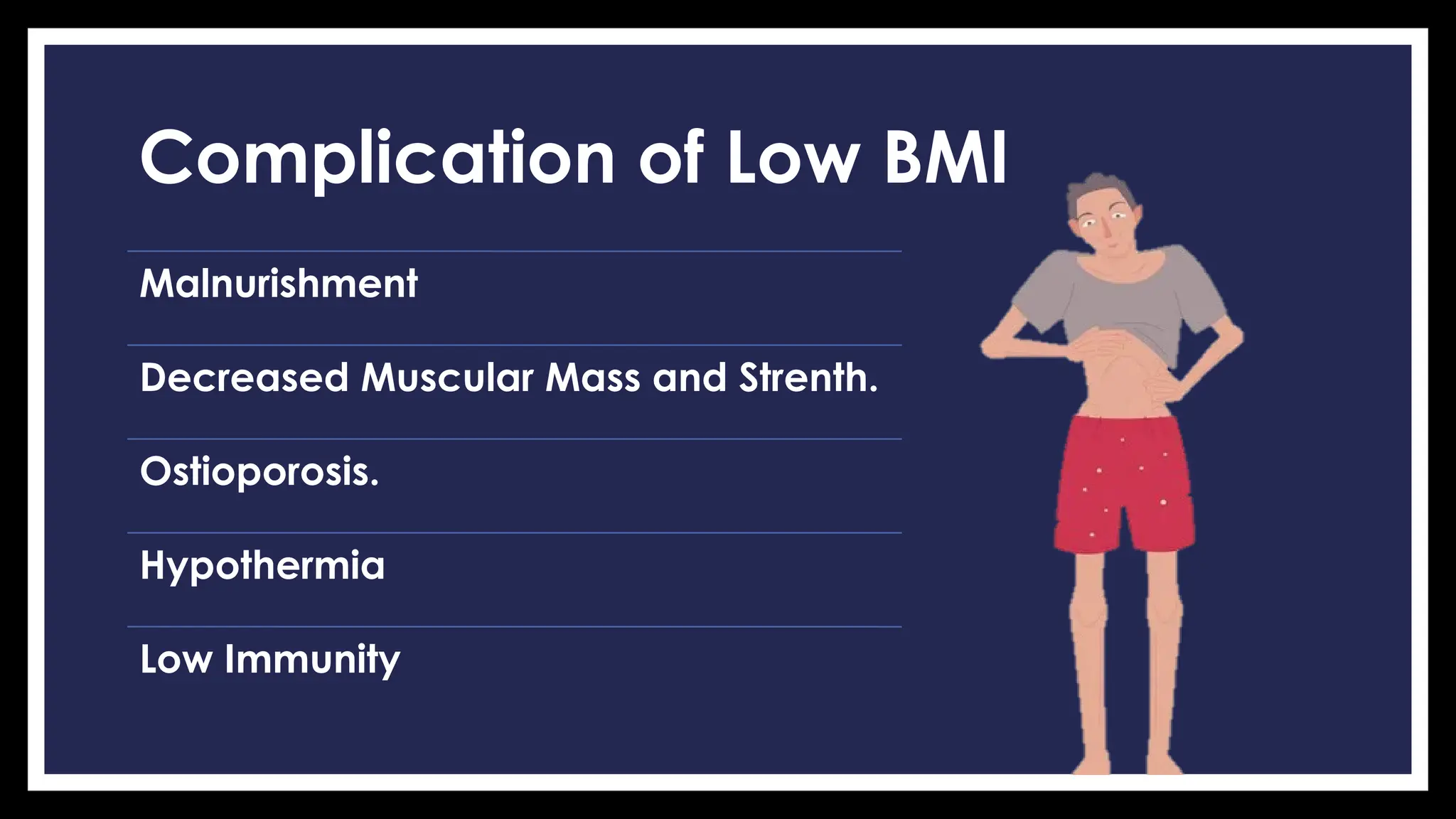 Complication of Low BMI

Malnurishment

Decreased Muscular Mass and Strenth.

Ostioporosis.

Hypothermia

Low Immunity